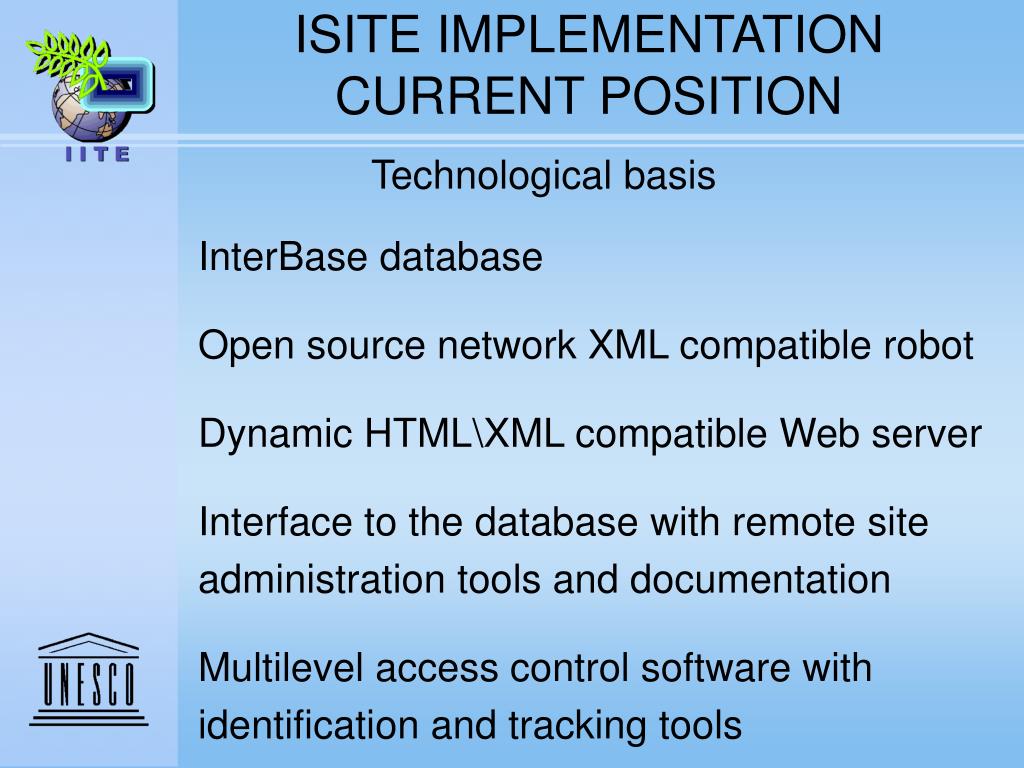 IITE

ISITE IMPLEMENTATION CURRENT POSITION

Technological basis

InterBase database

Open source network XML compatible robot

Dynamic HTML\XML compatible Web server

Interface to the database with remote site administration tools and documentation

Multilevel access control software with identification and tracking tools

UNESCO